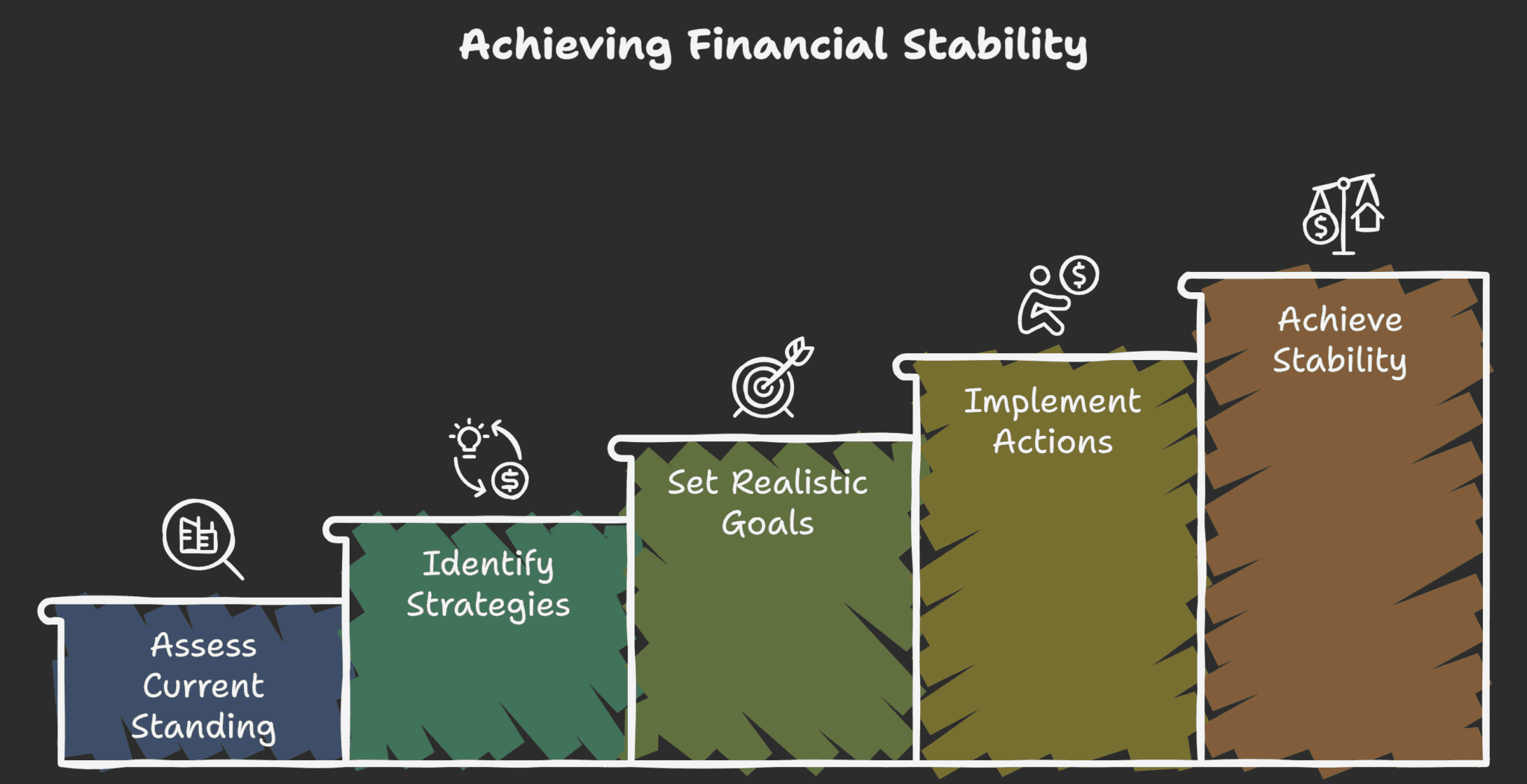 Achieving Financial Stability

Assess Current Standing

Identify Strategies

Set Realistic Goals

Implement Actions

Achieve Stability